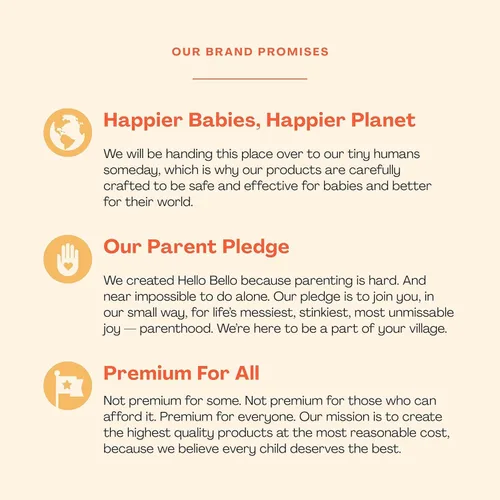 OUR BRAND PROMISES

Happier Babies, Happier Planet

We will be handing this place over to our tiny humans someday, which is why our products are carefully crafted to be safe and effective for babies and better for their world.

Our Parent Pledge

We created Hello Bello because parenting is hard. And near impossible to do alone. Our pledge is to join you, in our small way, for life's messiest, stinkiest, most unmissable joy — parenthood. We're here to be a part of your village.

Premium For All

Not premium for some. Not premium for those who can afford it. Premium for everyone. Our mission is to create the highest quality products at the most reasonable cost, because we believe every child deserves the best.